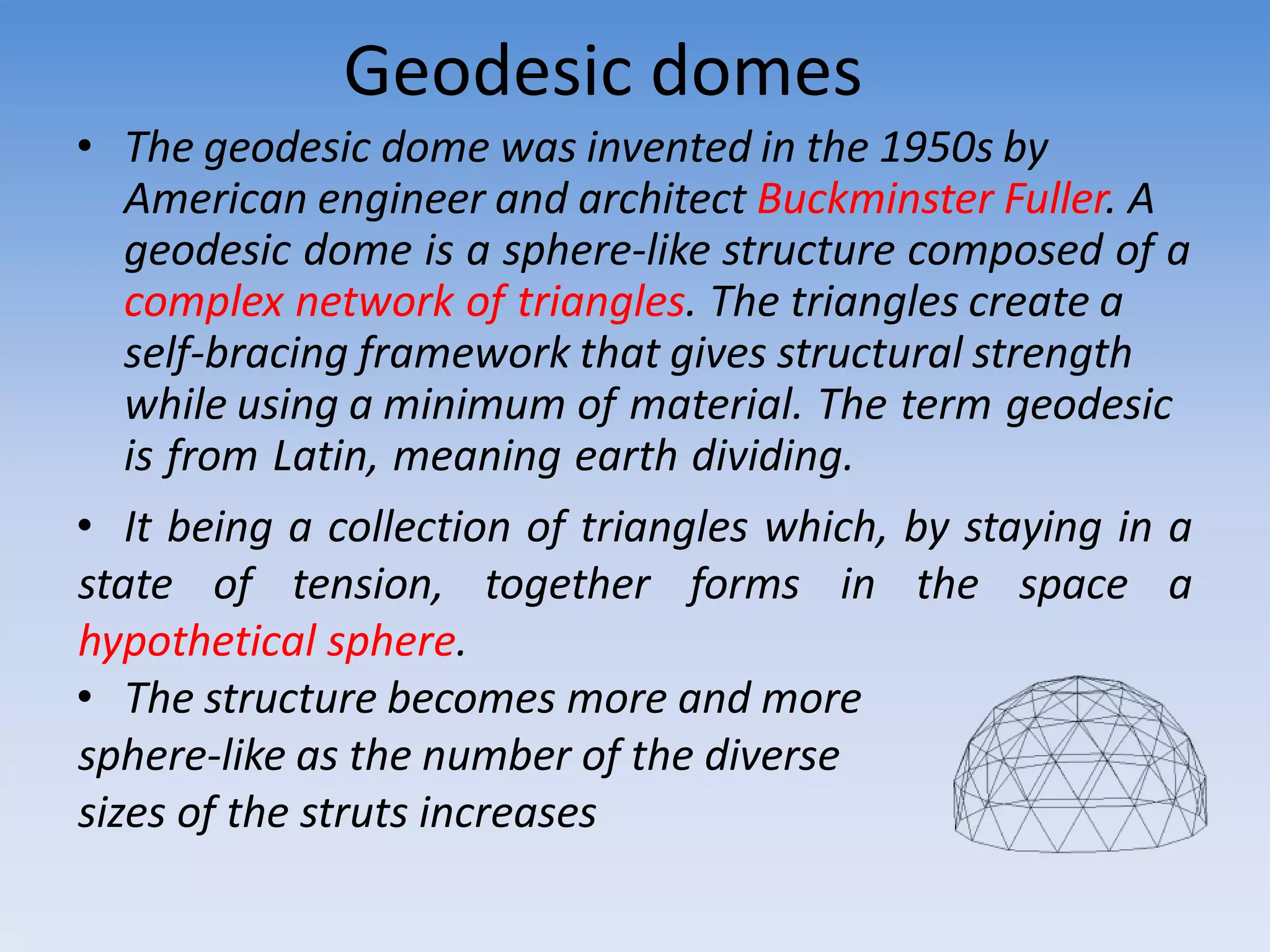 Geodesic domes

• The geodesic dome was invented in the 1950s by American engineer and architect Buckminster Fuller. A geodesic dome is a sphere-like structure composed of a complex network of triangles. The triangles create a self-bracing framework that gives structural strength while using a minimum of material. The term geodesic is from Latin, meaning earth dividing.

• It being a collection of triangles which, by staying in a state of tension, together forms in the space a hypothetical sphere.

• The structure becomes more and more sphere-like as the number of the diverse sizes of the struts increases